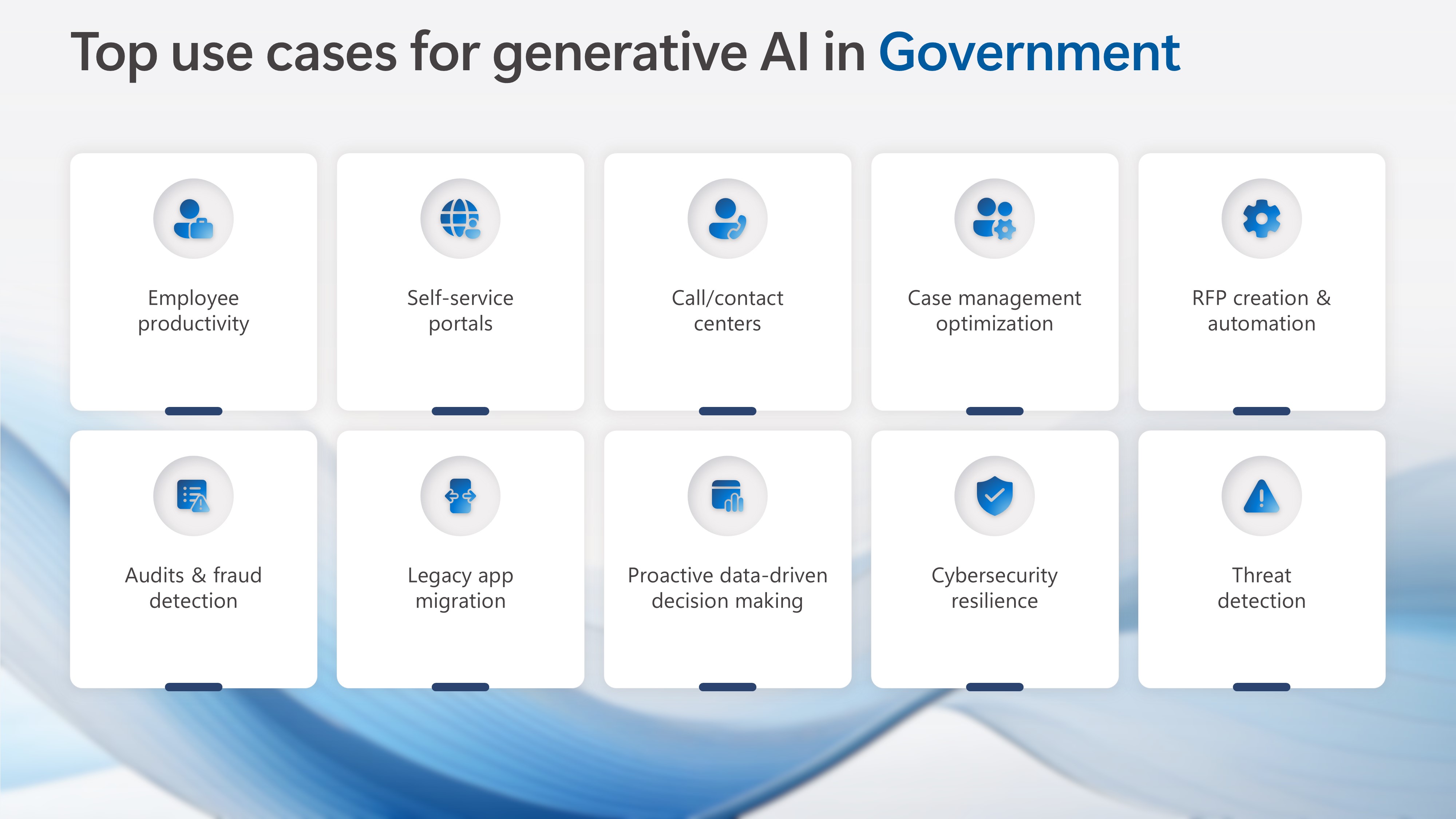 Top use cases for generative AI in Government

Employee productivity

Self-service portals

Call/contact centers

Case management optimization

RFP creation & automation

Audits & fraud detection

Legacy app migration

Proactive data-driven decision making

Cybersecurity resilience

Threat detection